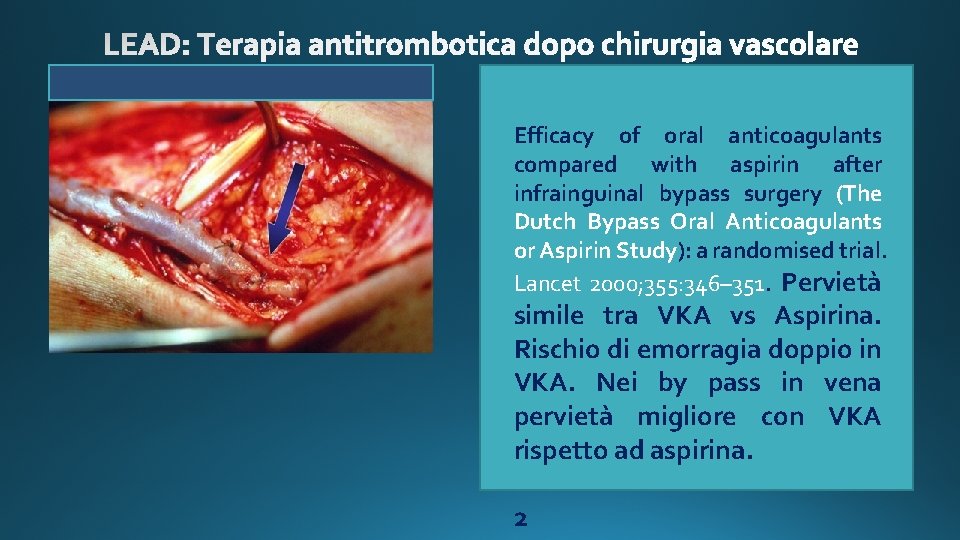 LEAD: Terapia antitrombotica dopo chirurgia vascolare

Efficacy of oral anticoagulants compared with aspirin after infrainguinal bypass surgery (The Dutch Bypass Oral Anticoagulants or Aspirin Study): a randomised trial. Lancet 2000;355:346–351. Pervietà simile tra VKA vs Aspirina. Rischio di emorragia doppio in VKA. Nei by pass in vena pervietà migliore con VKA rispetto ad aspirina.

2